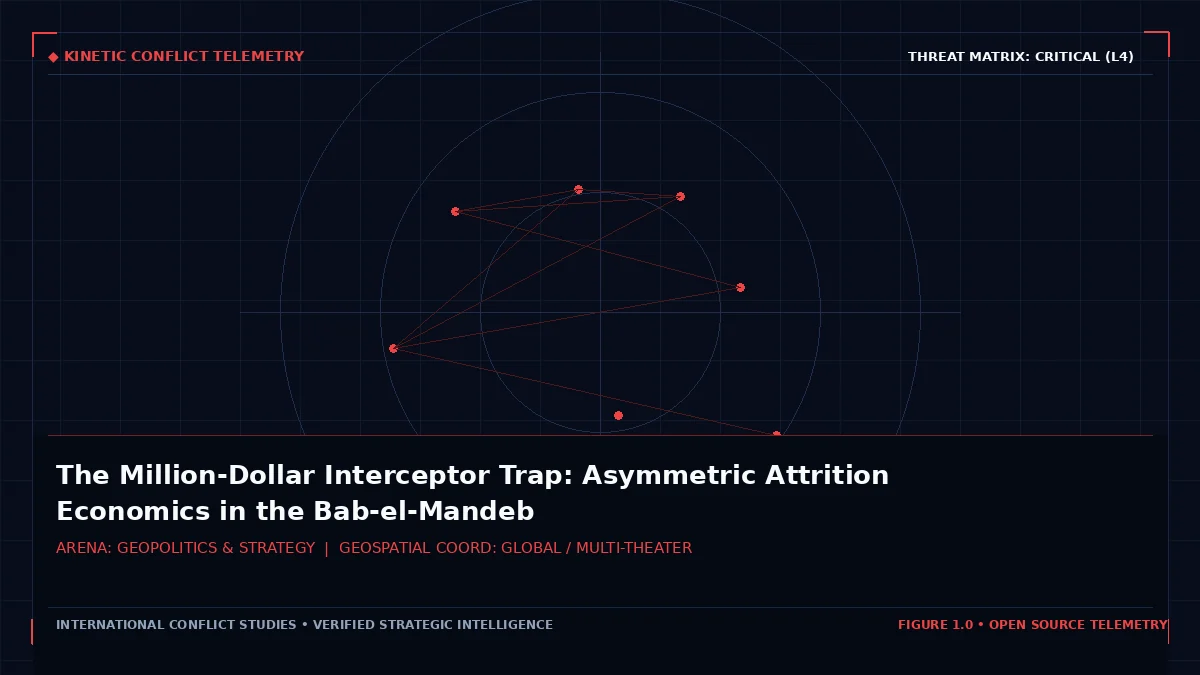 ◆ KINETIC CONFLICT TELEMETRY

THREAT MATRIX: CRITICAL (L4)

The Million-Dollar Interceptor Trap: Asymmetric Attrition Economics in the Bab-el-Mandeb

ARENA: GEOPOLITICS & STRATEGY | GEOSPATIAL COORD: GLOBAL / MULTI-THEATER

INTERNATIONAL CONFLICT STUDIES • VERIFIED STRATEGIC INTELLIGENCE

FIGURE 1.0 • OPEN SOURCE TELEMETRY